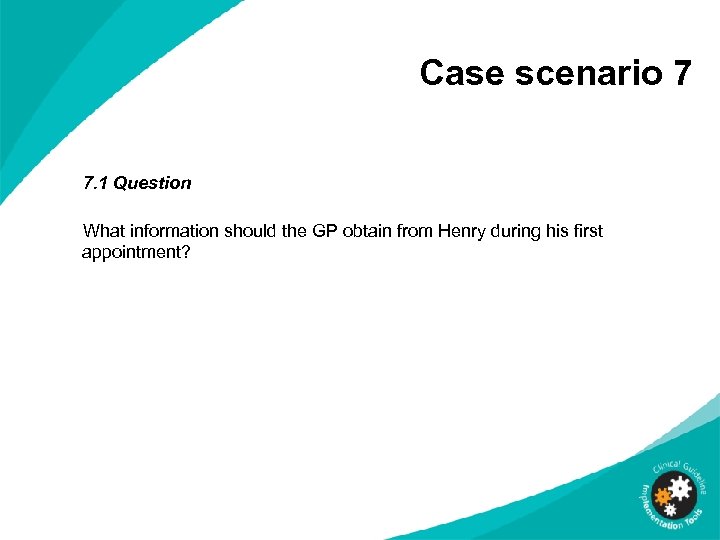 Case scenario 7

7.1 Question

What information should the GP obtain from Henry during his first appointment?

Clinical Guideline Implementation Tools